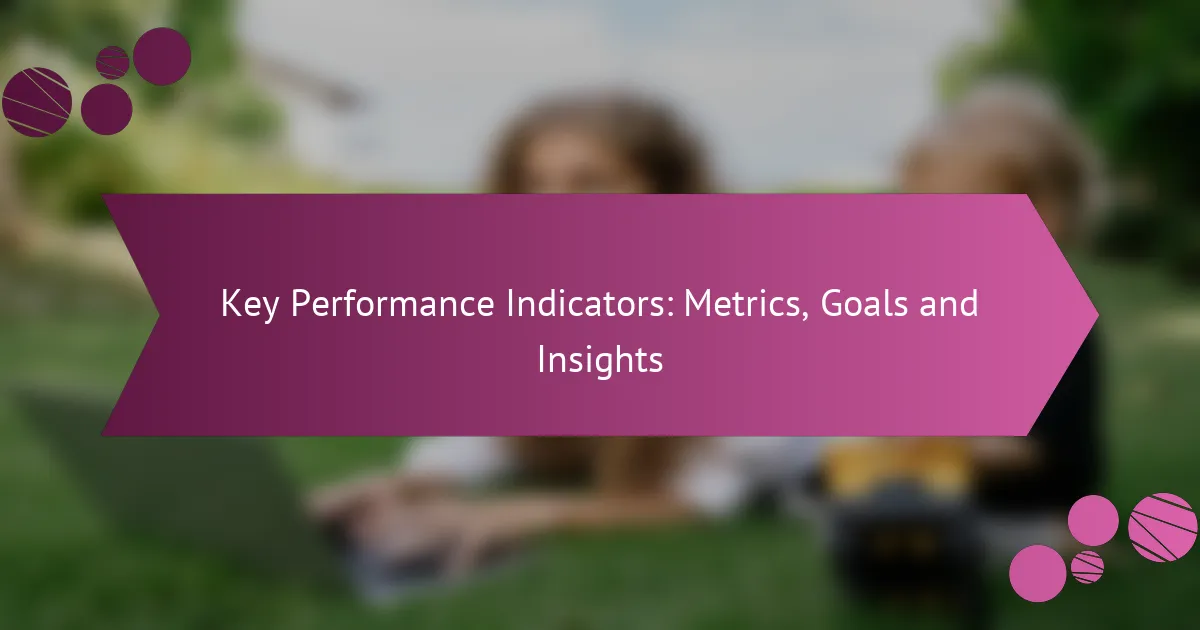 Key Performance Indicators: Metrics, Goals and Insights